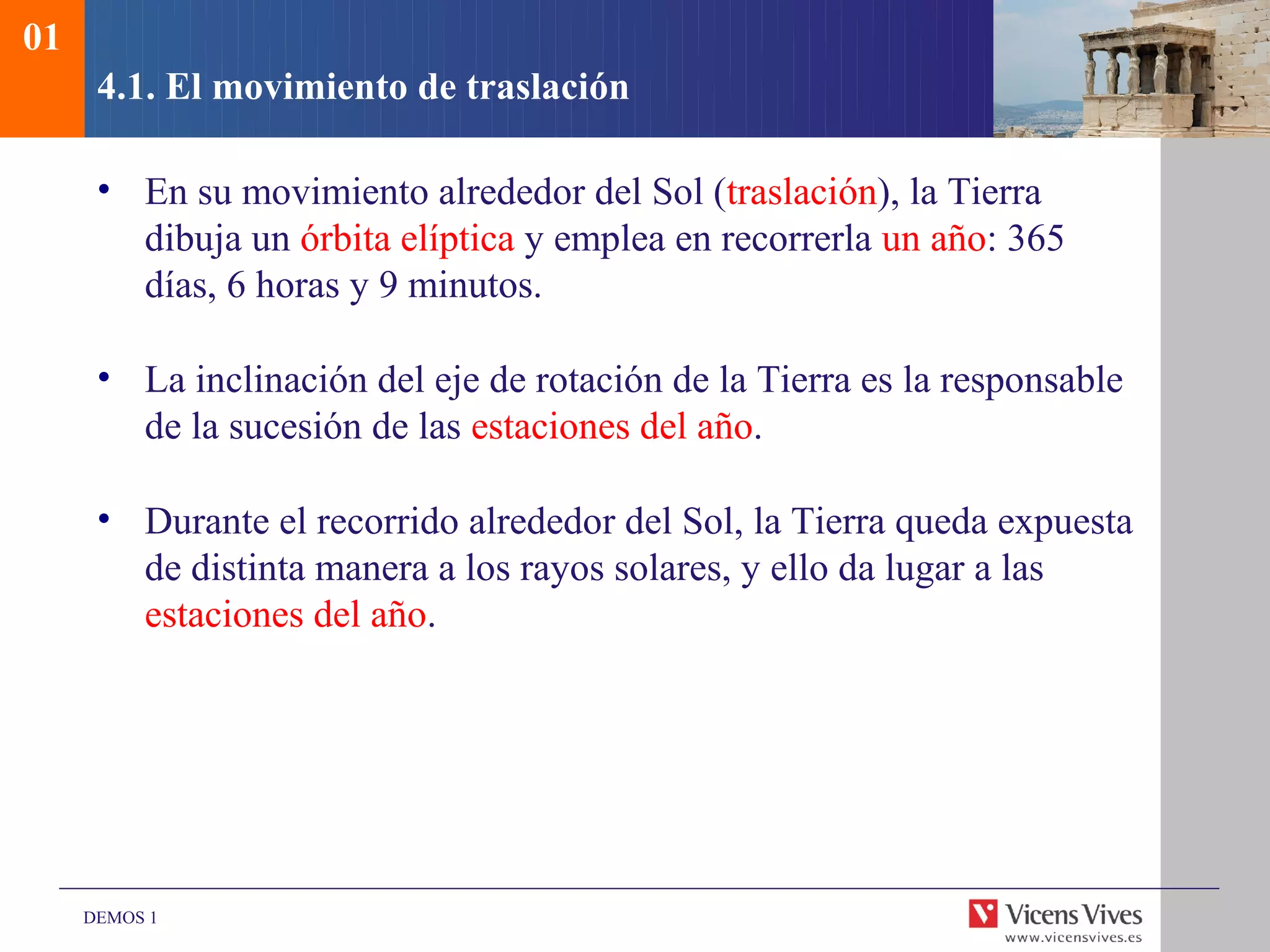 01

4.1. El movimiento de traslación

• En su movimiento alrededor del Sol (traslación), la Tierra dibuja un órbita elíptica y emplea en recorrerla un año: 365 días, 6 horas y 9 minutos.

• La inclinación del eje de rotación de la Tierra es la responsable de la sucesión de las estaciones del año.

• Durante el recorrido alrededor del Sol, la Tierra queda expuesta de distinta manera a los rayos solares, y ello da lugar a las estaciones del año.

DEMOS 1

Vicens Vives
www.vicensvives.es